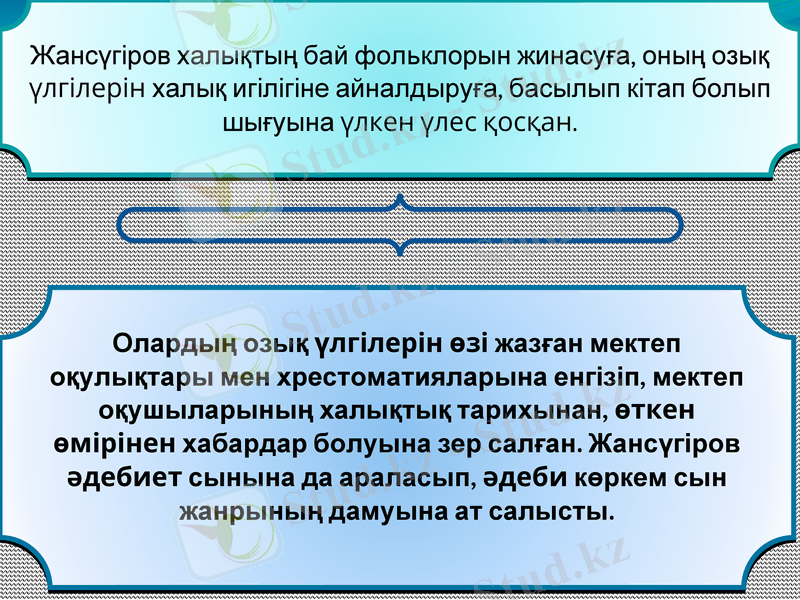 Жансүгіров халықтың бай фольклорын жинасуға, оның озық үлгілерін халық игілігіне айналдыруға, басылып кітап болып шығуына үлкен үлес қосқан.

Олардың озық үлгілерін өзі жазған мектеп оқулықтары мен хрестоматияларына енгізіп, мектеп оқушыларының халықтық тарихынан, өткен өмірінен хабардар болуына зер салған. Жансүгіров әдебиет сынына да араласып, әдеби көркем сын жанрының дамуына ат салысты.

Stud.kz